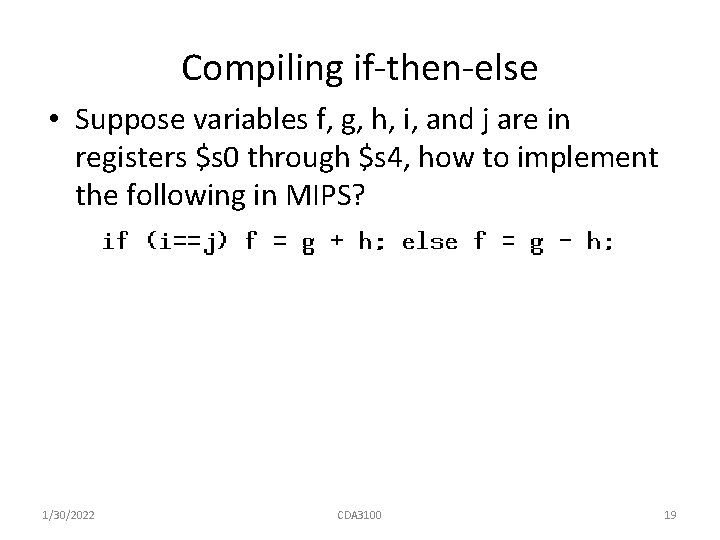 Compiling if-then-else

• Suppose variables f, g, h, i, and j are in registers \$s0 through \$s4, how to implement the following in MIPS?

if (i==j) f = g + h; else f = g - h;

1/30/2022

CDA3100

19